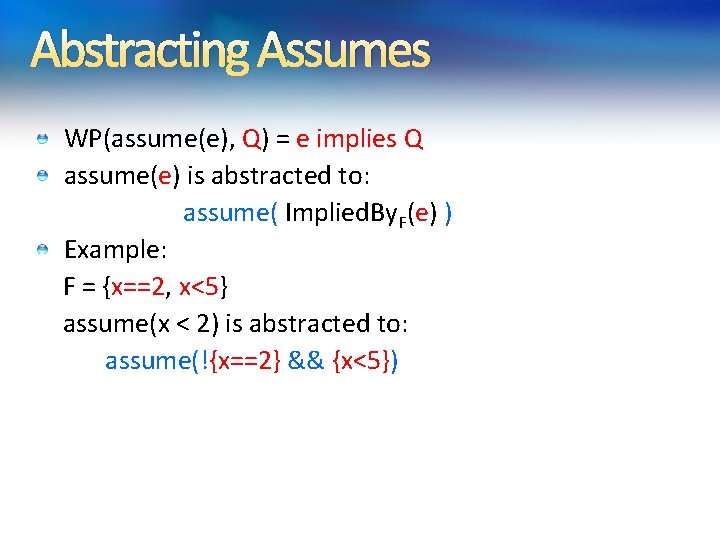 Abstracting Assumes

WP(assume(e), Q) = e implies Q

assume(e) is abstracted to:

assume( ImpliedBy$_F$(e) )

Example:

F = {x==2, x<5}

assume(x < 2) is abstracted to:

assume(!{x==2} && {x<5})